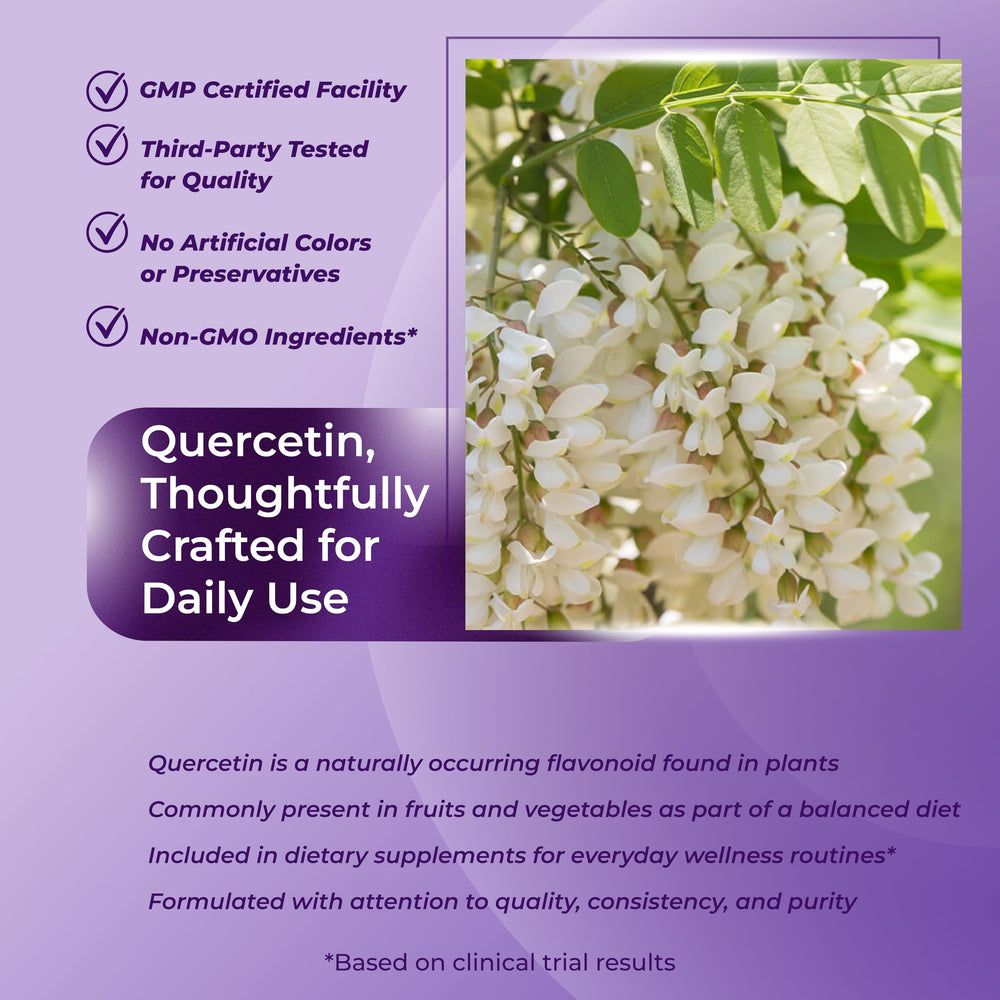 GMP Certified Facility

Third-Party Tested for Quality

No Artificial Colors or Preservatives

Non-GMO Ingredients*

Quercetin, Thoughtfully Crafted for Daily Use

Quercetin is a naturally occurring flavonoid found in plants

Commonly present in fruits and vegetables as part of a balanced diet

Included in dietary supplements for everyday wellness routines*

Formulated with attention to quality, consistency, and purity

*Based on clinical trial results